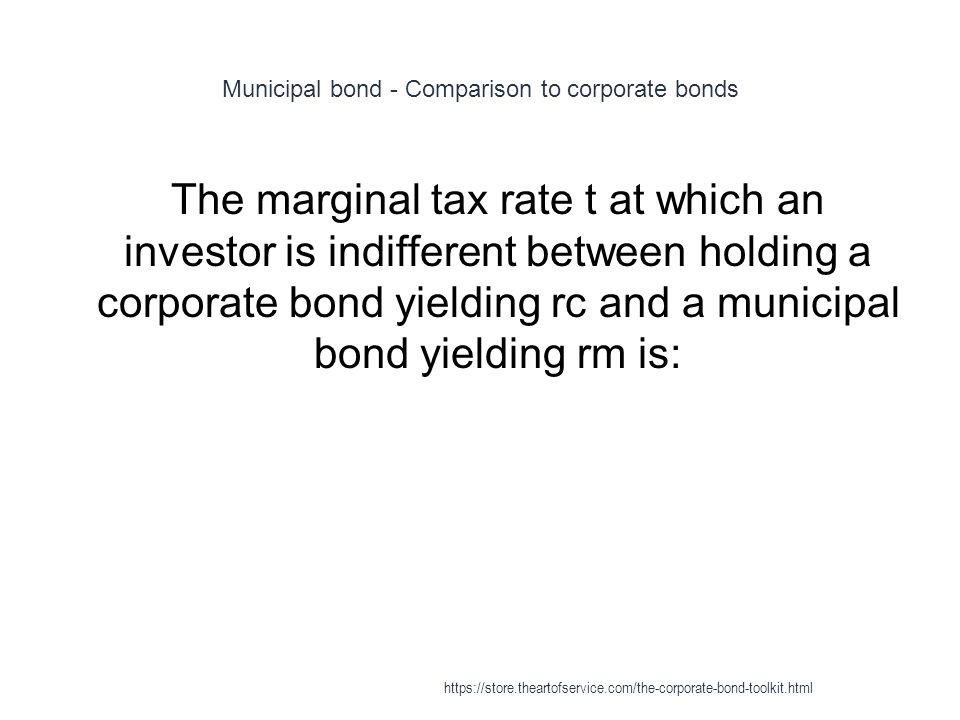 Municipal bond - Comparison to corporate bonds

The marginal tax rate t at which an investor is indifferent between holding a corporate bond yielding rc and a municipal bond yielding rm is:

https://store.theartofservice.com/the-corporate-bond-toolkit.html